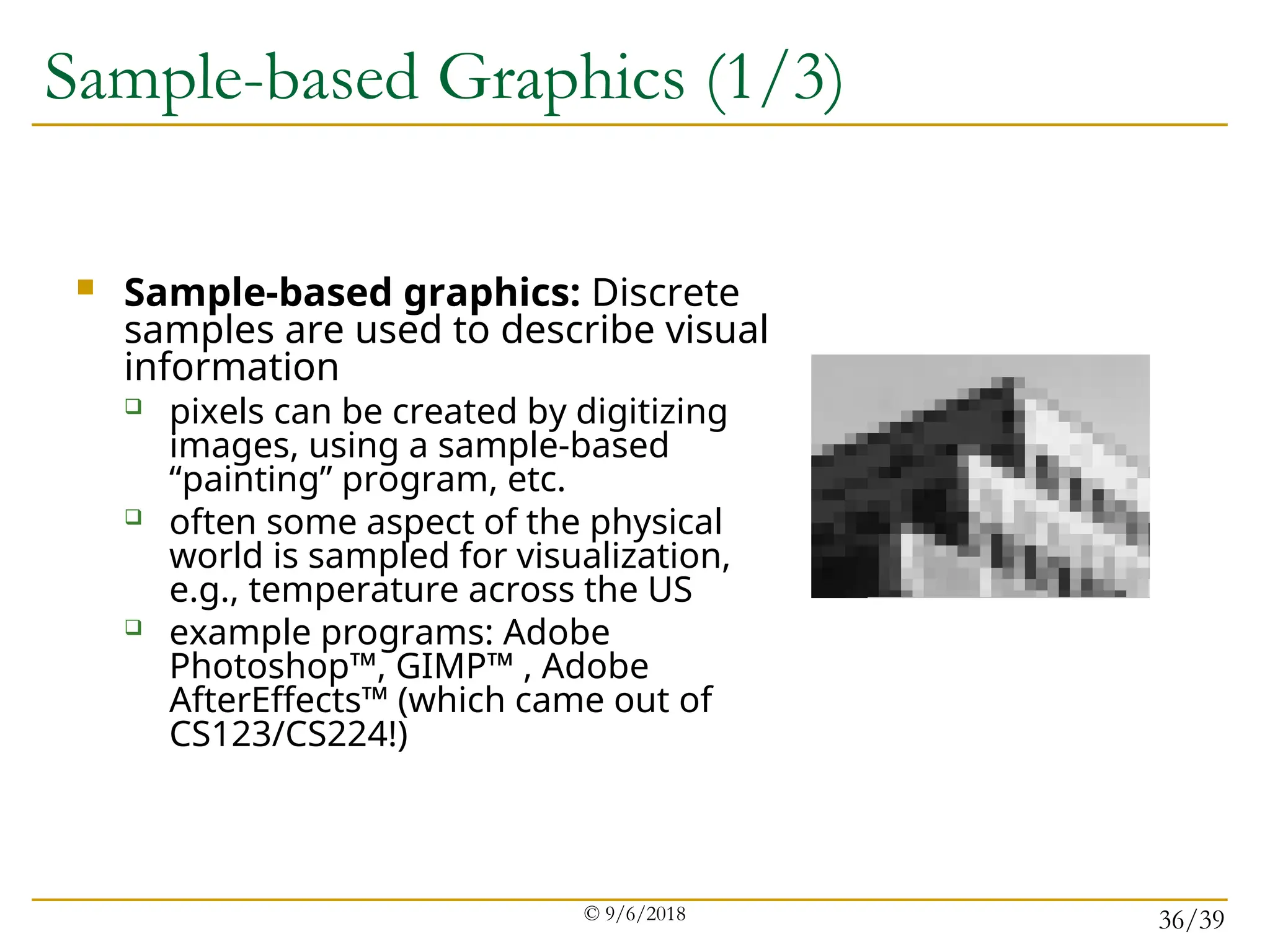 Sample-based Graphics (1/3)

Sample-based graphics: Discrete samples are used to describe visual information

pixels can be created by digitizing images, using a sample-based “painting” program, etc.

often some aspect of the physical world is sampled for visualization, e.g., temperature across the US

example programs: Adobe Photoshop™, GIMP™ , Adobe AfterEffects™ (which came out of CS123/CS224!)

© 9/6/2018

36/39